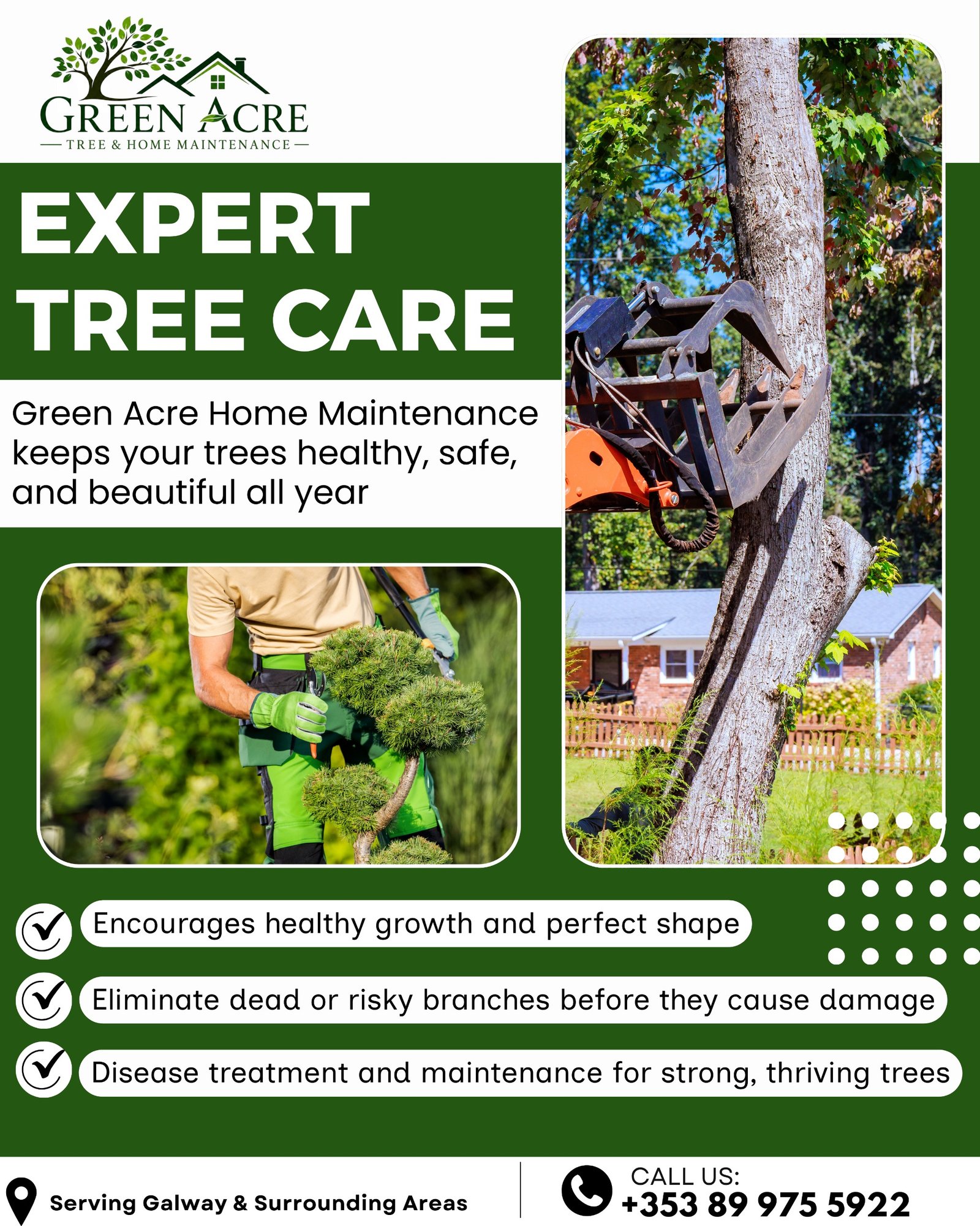 GREEN ACRE
TREE & HOME MAINTENANCE

EXPERT TREE CARE

Green Acre Home Maintenance keeps your trees healthy, safe, and beautiful all year

Encourages healthy growth and perfect shape

Eliminate dead or risky branches before they cause damage

Disease treatment and maintenance for strong, thriving trees

Serving Galway & Surrounding Areas

CALL US:
+353 89 975 5922